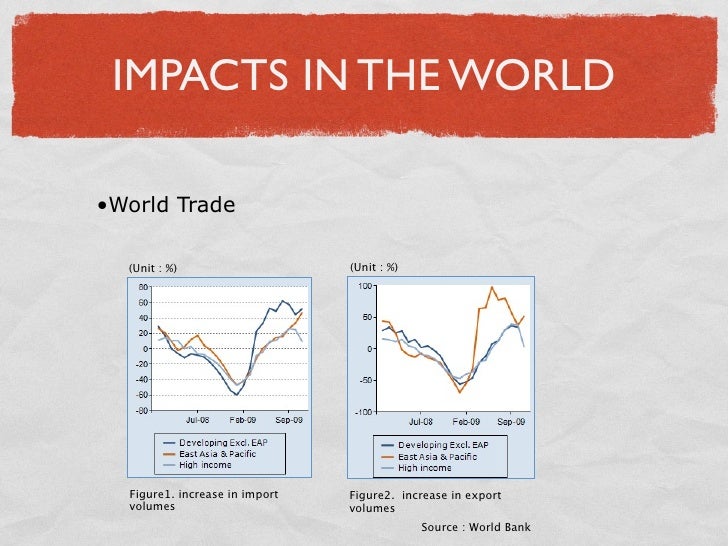 IMPACTS IN THE WORLD

•World Trade

(Unit : %)

80
60
40
20
0
-20
-40
-60
-80

Jul-08 Feb-09 Sep-09

Developing Excl. EAP
East Asia & Pacific
High income

Figure1. increase in import volumes

(Unit : %)

100
50
0
-50
-100

Jul-08 Feb-09 Sep-09

Developing Excl. EAP
East Asia & Pacific
High income

Figure2. increase in export volumes

Source : World Bank